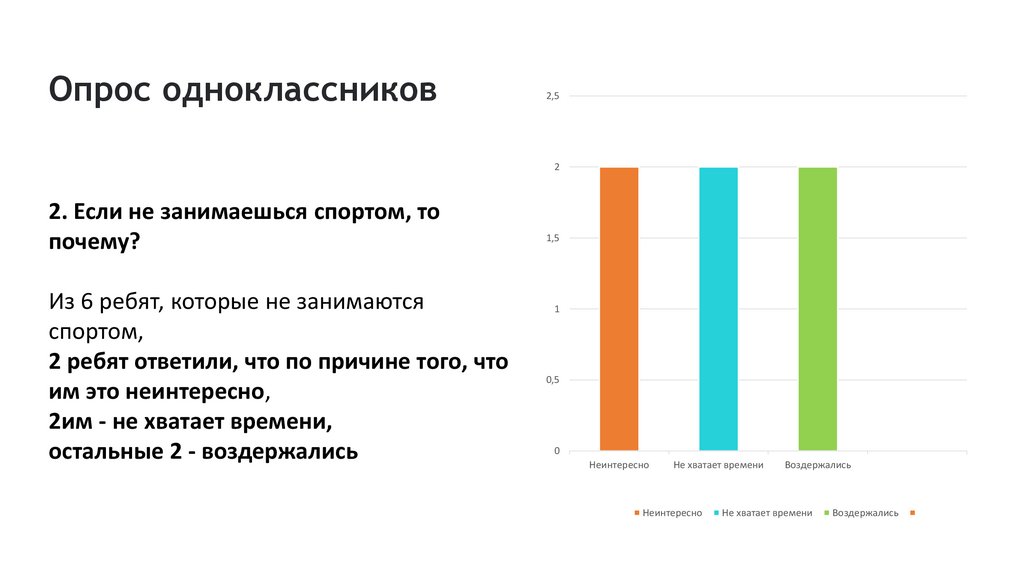 Опрос одноклассников

2. Если не занимаешься спортом, то почему?

Из 6 ребят, которые не занимаются спортом,
2 ребят ответили, что по причине того, что им это неинтересно,
2им - не хватает времени,
остальные 2 - воздержались

2,5
2
1,5
1
0,5
0
Неинтересно
Не хватает времени
Воздержались

Неинтересно
Не хватает времени
Воздержались